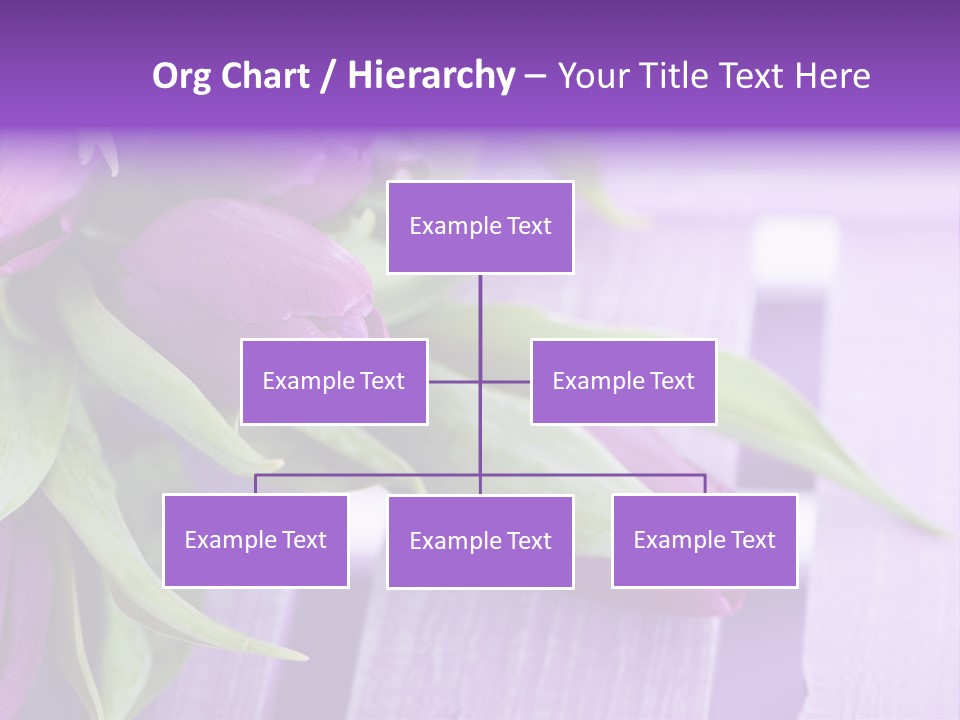 Org Chart / Hierarchy – Your Title Text Here

Example Text

Example Text

Example Text

Example Text

Example Text

Example Text